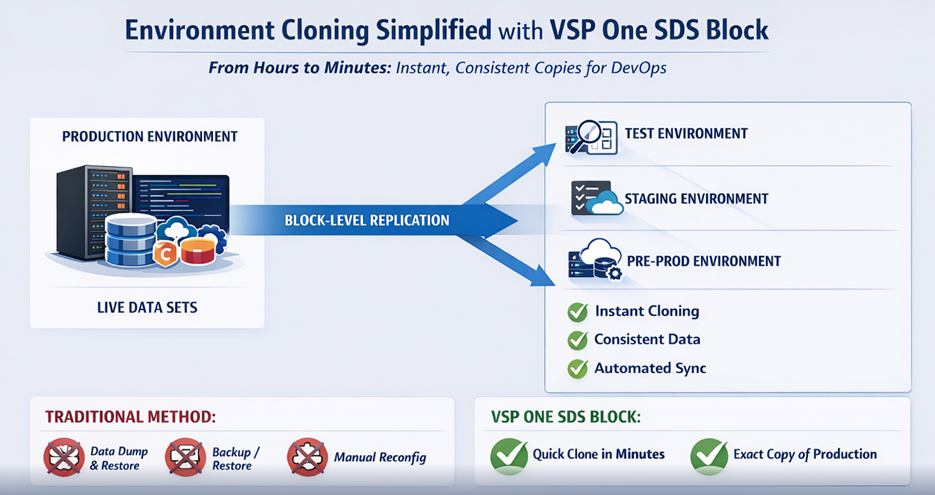 Environment Cloning Simplified with VSP One SDS Block

From Hours to Minutes: Instant, Consistent Copies for DevOps

PRODUCTION ENVIRONMENT

LIVE DATA SETS

BLOCK-LEVEL REPLICATION

TEST ENVIRONMENT

STAGING ENVIRONMENT

PRE-PROD ENVIRONMENT

Instant Cloning

Consistent Data

Automated Sync

TRADITIONAL METHOD:

Data Dump & Restore

Backup / Restore

Manual Reconfig

VSP ONE SDS BLOCK:

Quick Clone in Minutes

Exact Copy of Production